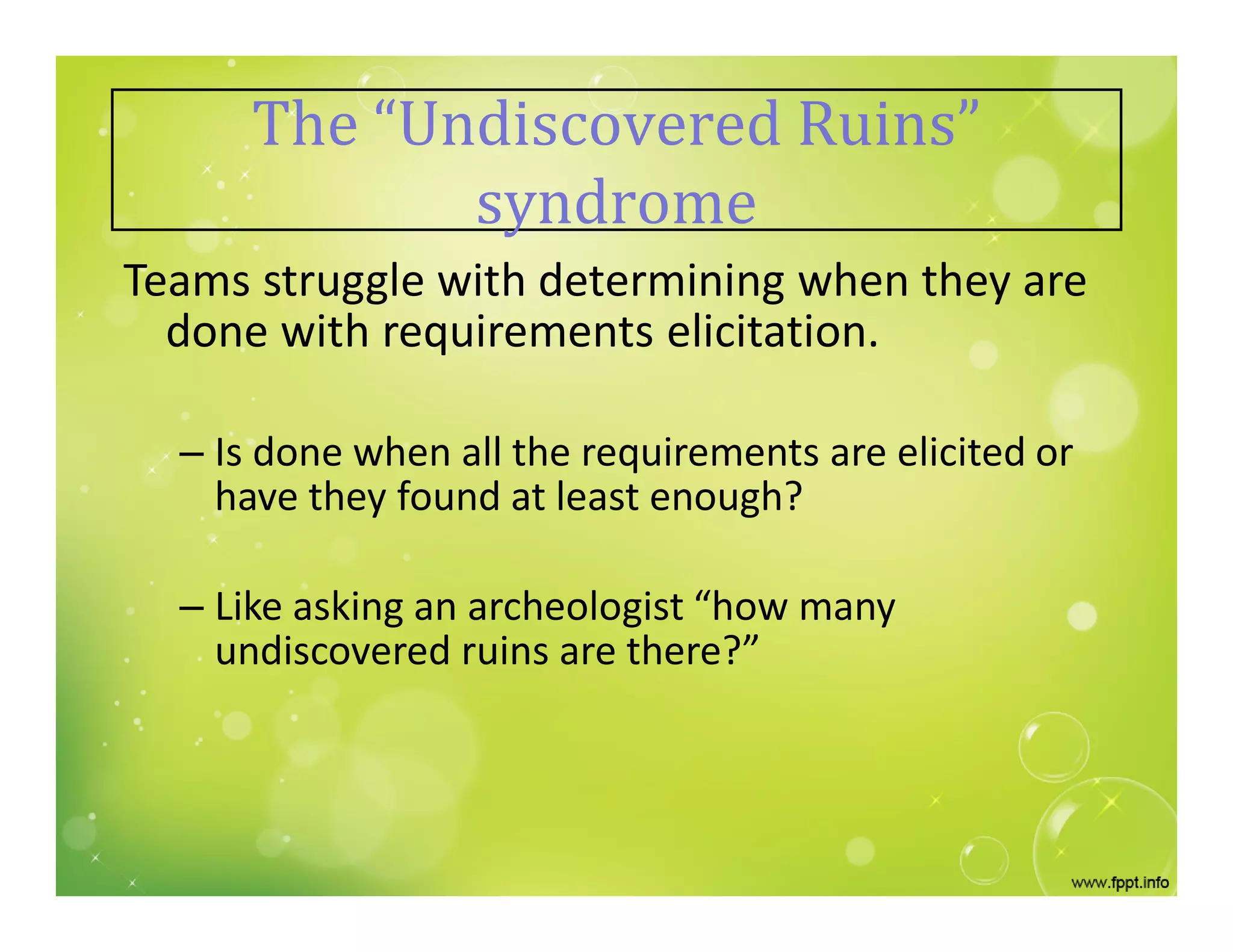 The “Undiscovered Ruins” syndrome

Teams struggle with determining when they are done with requirements elicitation.

– Is done when all the requirements are elicited or have they found at least enough?

– Like asking an archeologist “how many undiscovered ruins are there?”

www.fppt.info